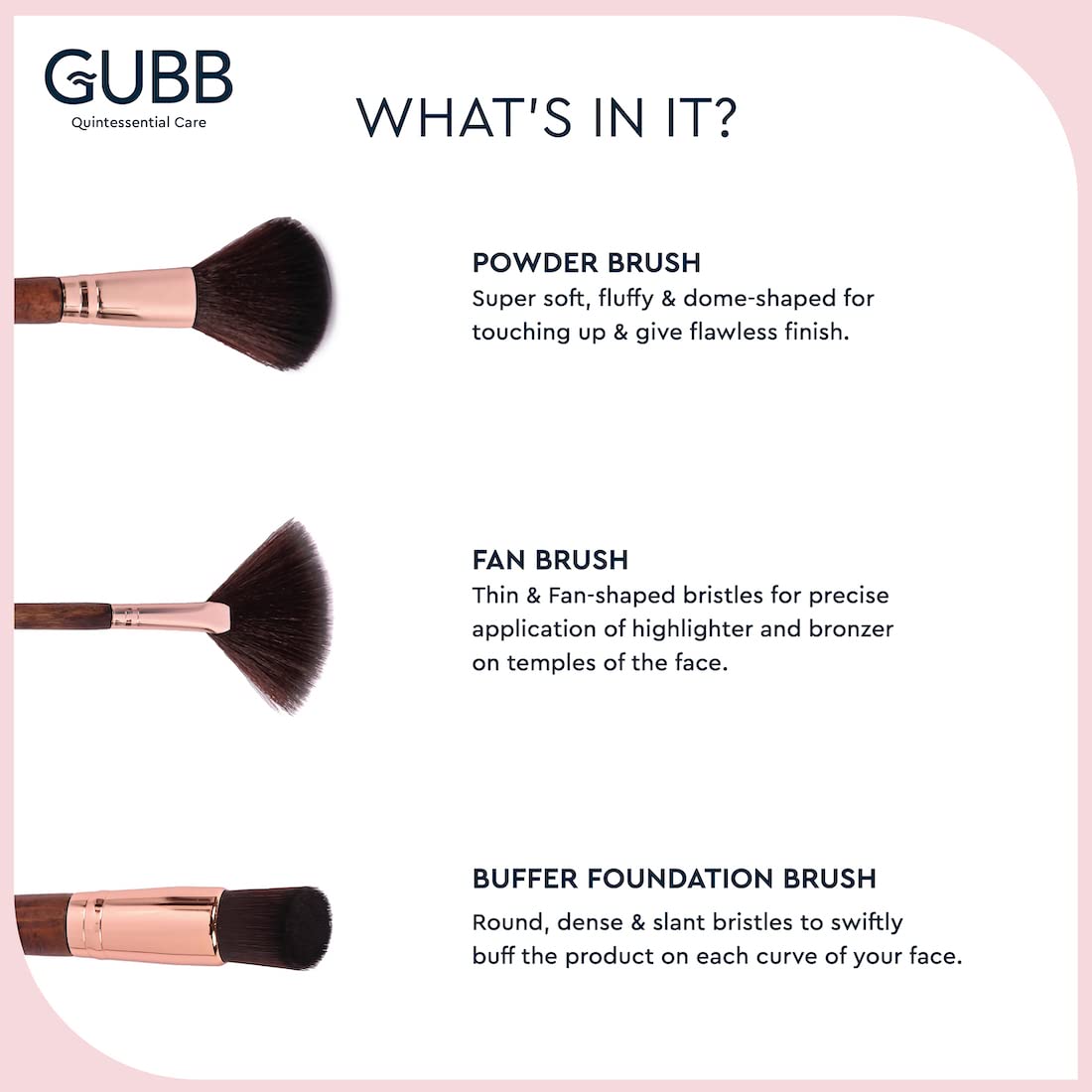 GUBB
Quintessential Care

WHAT'S IN IT?

POWDER BRUSH
Super soft, fluffy & dome-shaped for touching up & give flawless finish.

FAN BRUSH
Thin & Fan-shaped bristles for precise application of highlighter and bronzer on temples of the face.

BUFFER FOUNDATION BRUSH
Round, dense & slant bristles to swiftly buff the product on each curve of your face.